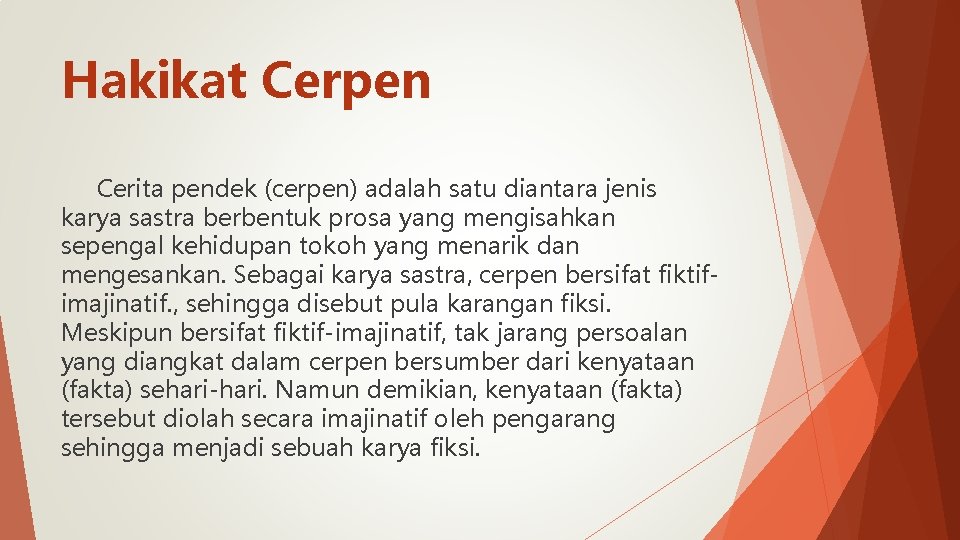 Hakikat Cerpen

Cerita pendek (cerpen) adalah satu diantara jenis karya sastra berbentuk prosa yang mengisahkan sepengal kehidupan tokoh yang menarik dan mengesankan. Sebagai karya sastra, cerpen bersifat fiktif-imajinatif., sehingga disebut pula karangan fiksi. Meskipun bersifat fiktif-imajinatif, tak jarang persoalan yang diangkat dalam cerpen bersumber dari kenyataan (fakta) sehari-hari. Namun demikian, kenyataan (fakta) tersebut diolah secara imajinatif oleh pengarang sehingga menjadi sebuah karya fiksi.